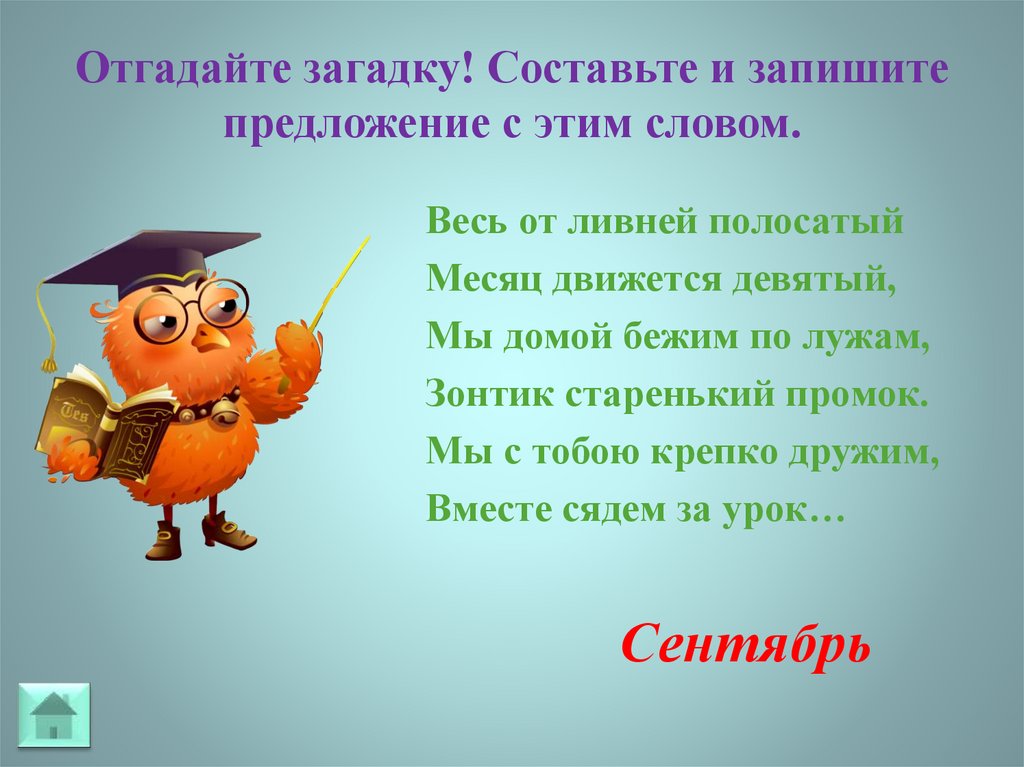 Отгадайте загадку! Составьте и запишите предложение с этим словом.

Весь от ливней полосатый
Месяц движется девятый,
Мы домой бежим по лужам,
Зонтик старенький промок.
Мы с тобою крепко дружим,
Вместе сядем за урок…

Сентябрь